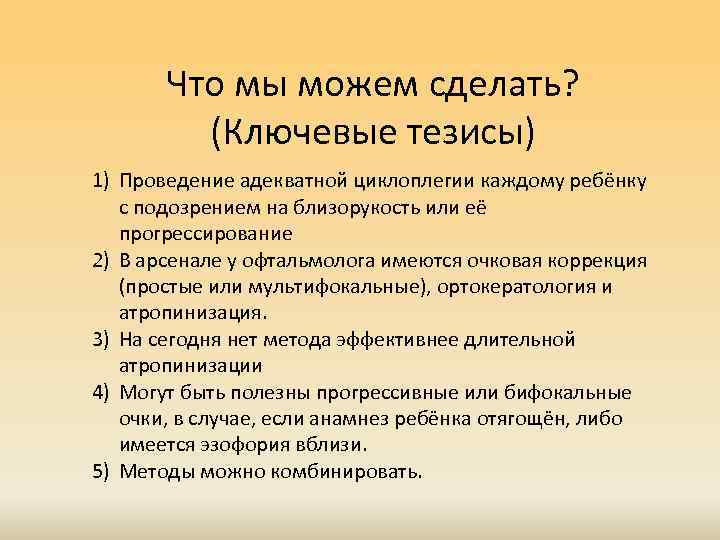 Что мы можем сделать?
(Ключевые тезисы)

1) Проведение адекватной циклоплегии каждому ребёнку с подозрением на близорукость или её прогрессирование
2) В арсенале у офтальмолога имеются очковая коррекция (простые или мультифокальные), ортокератология и атропинизация.
3) На сегодня нет метода эффективнее длительной атропинизации
4) Могут быть полезны прогрессивные или бифокальные очки, в случае, если анамнез ребёнка отягощён, либо имеется эзофория вблизи.
5) Методы можно комбинировать.